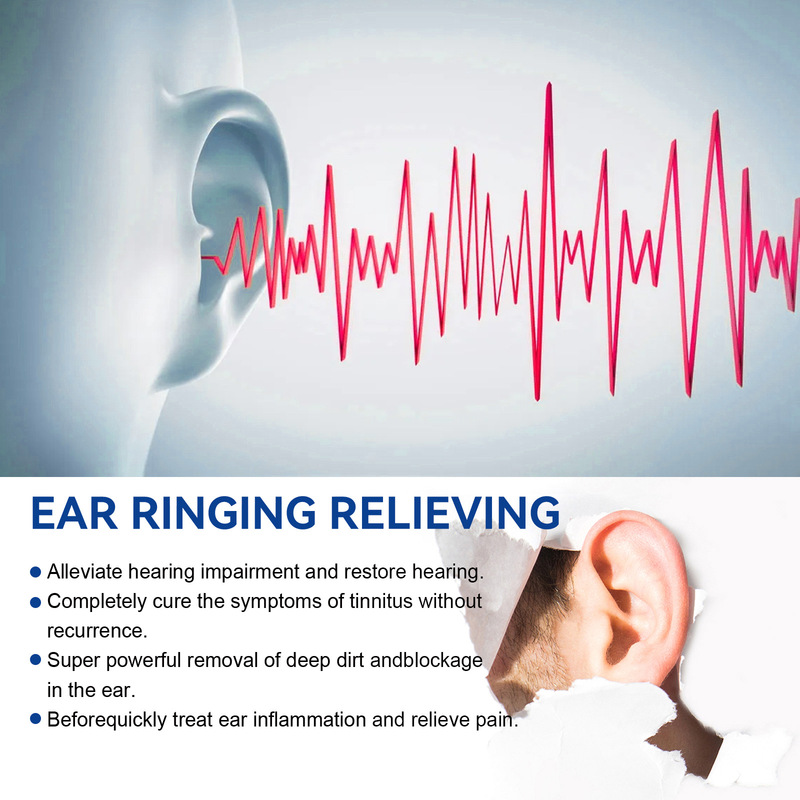 EAR RINGING RELIEVING

• Alleviate hearing impairment and restore hearing.
• Completely cure the symptoms of tinnitus without recurrence.
• Super powerful removal of deep dirt andblockage in the ear.
• Beforequickly treat ear inflammation and relieve pain.